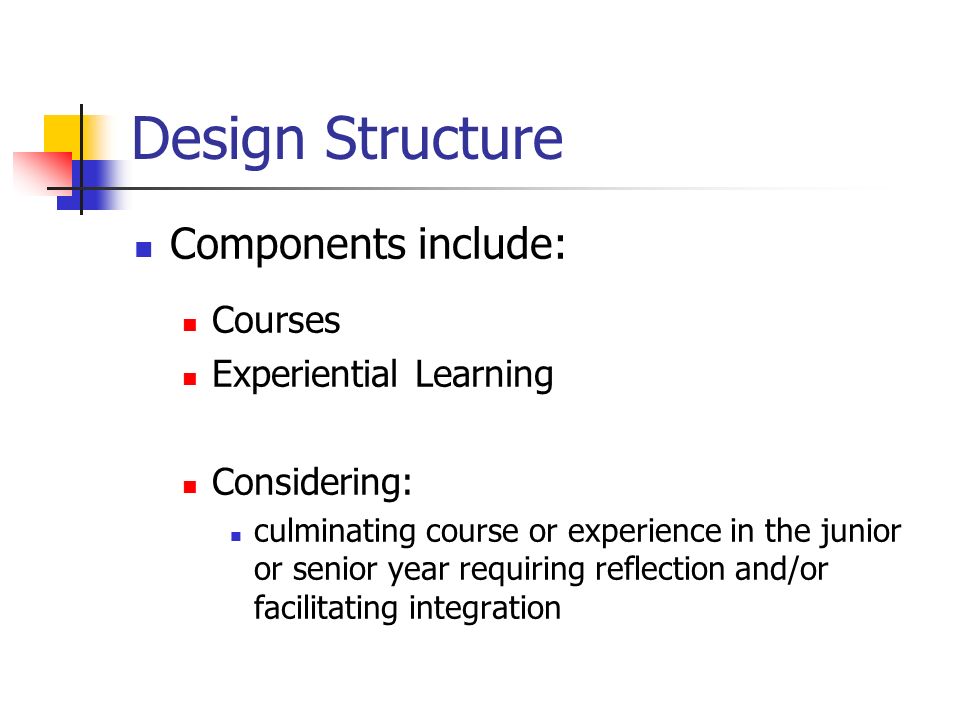 Design Structure

- Components include:
  - Courses
  - Experiential Learning

  - Considering:
    - culminating course or experience in the junior or senior year requiring reflection and/or facilitating integration